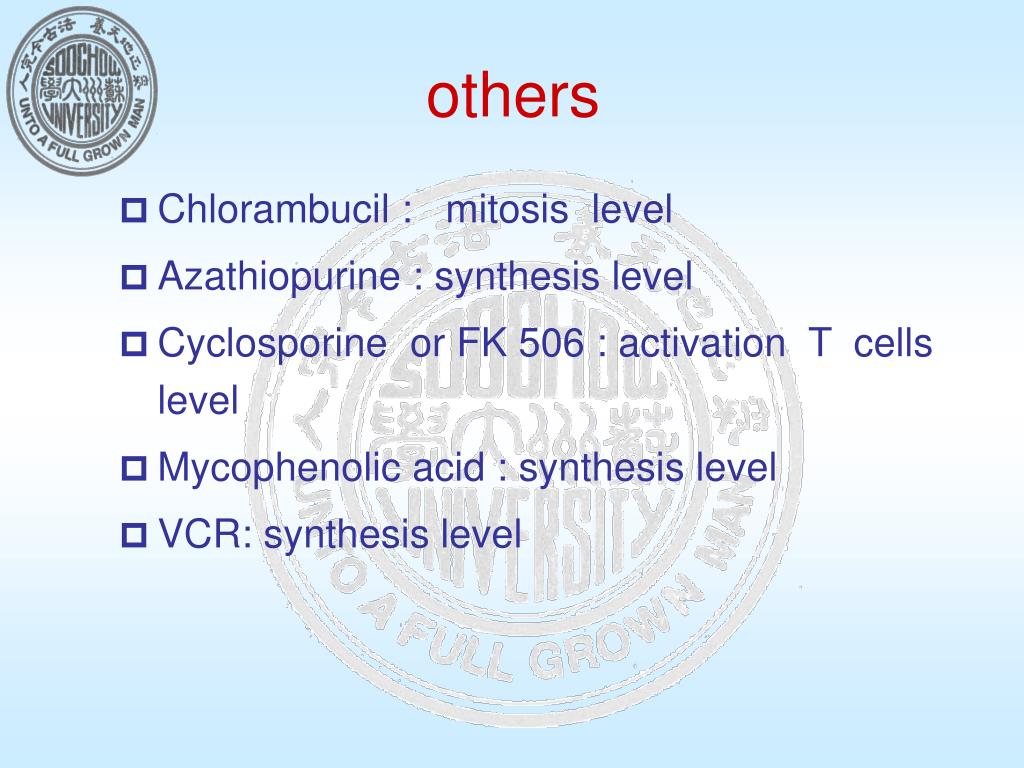 SOOCHOW UNIVERSITY
UNTO A FULL GROWN MAN

others

Chlorambucil :   mitosis  level

Azathiopurine : synthesis level

Cyclosporine  or FK 506 : activation  T  cells level

Mycophenolic acid : synthesis level

VCR: synthesis level

SOOCHOW UNIVERSITY
UNTO A FULL GROWN MAN